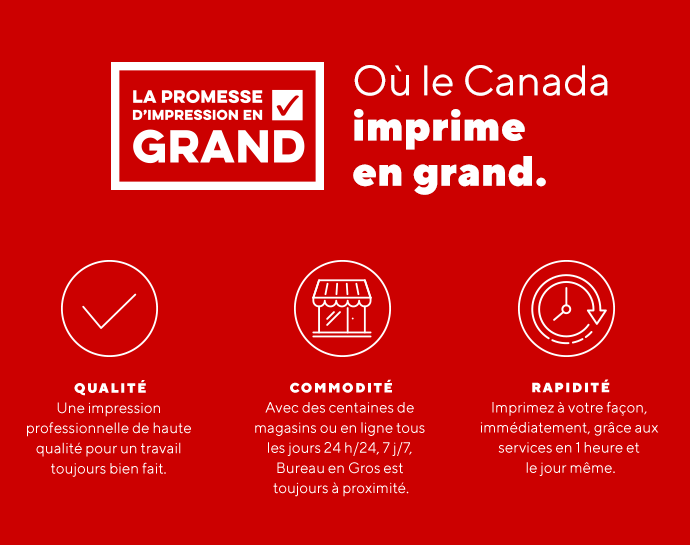 LA PROMESSE D'IMPRESSION EN GRAND

Où le Canada imprime en grand.

QUALITÉ
Une impression professionnelle de haute qualité pour un travail toujours bien fait.

COMMODITÉ
Avec des centaines de magasins ou en ligne tous les jours 24 h/24, 7 j/7, Bureau en Gros est toujours à proximité.

RAPIDITÉ
Imprimez à votre façon, immédiatement, grâce aux services en 1 heure et le jour même.